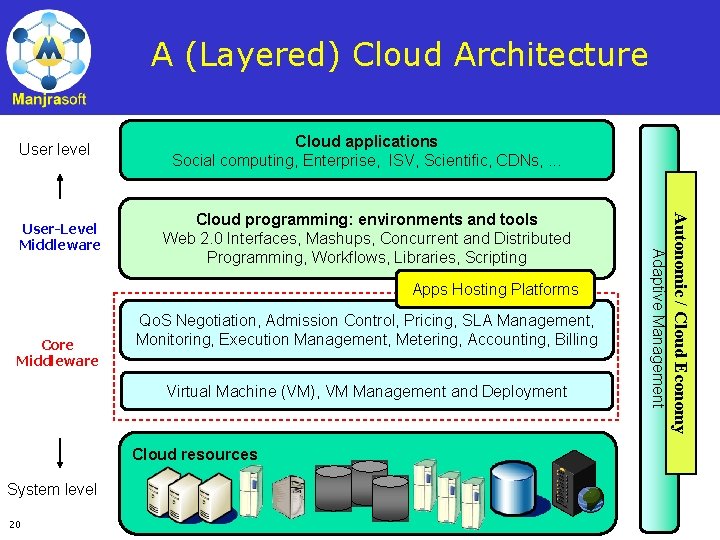 Manjrasoft

A (Layered) Cloud Architecture

User level

User-Level Middleware

Core Middleware

System level

Cloud applications
Social computing, Enterprise, ISV, Scientific, CDNs, ...

Cloud programming: environments and tools
Web 2.0 Interfaces, Mashups, Concurrent and Distributed Programming, Workflows, Libraries, Scripting

Apps Hosting Platforms

QoS Negotiation, Admission Control, Pricing, SLA Management, Monitoring, Execution Management, Metering, Accounting, Billing

Virtual Machine (VM), VM Management and Deployment

Cloud resources

Adaptive Management

Autonomic / Cloud Economy

20